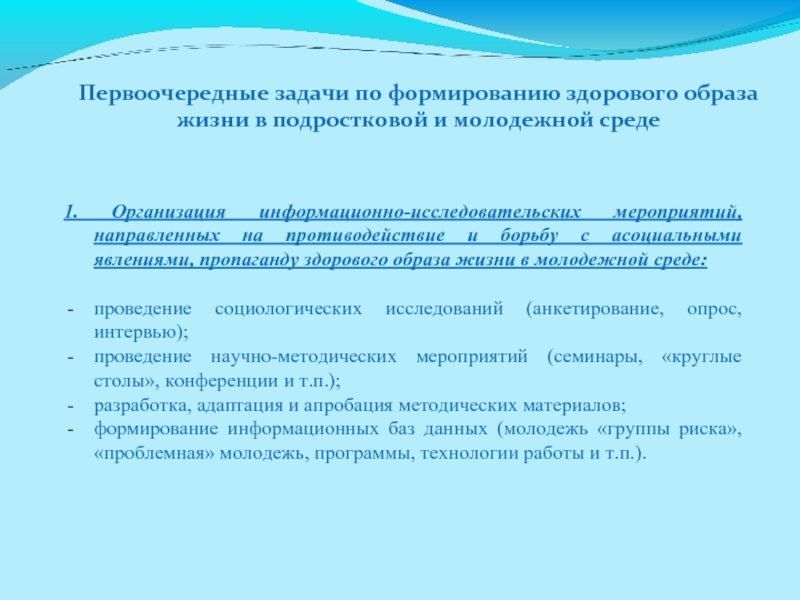 Первоочередные задачи по формированию здорового образа жизни в подростковой и молодежной среде

1. Организация информационно-исследовательских мероприятий, направленных на противодействие и борьбу с асоциальными явлениями, пропаганду здорового образа жизни в молодежной среде:

- проведение социологических исследований (анкетирование, опрос, интервью);
- проведение научно-методических мероприятий (семинары, «круглые столы», конференции и т.п.);
- разработка, адаптация и апробация методических материалов;
- формирование информационных баз данных (молодежь «группы риска», «проблемная» молодежь, программы, технологии работы и т.п.).